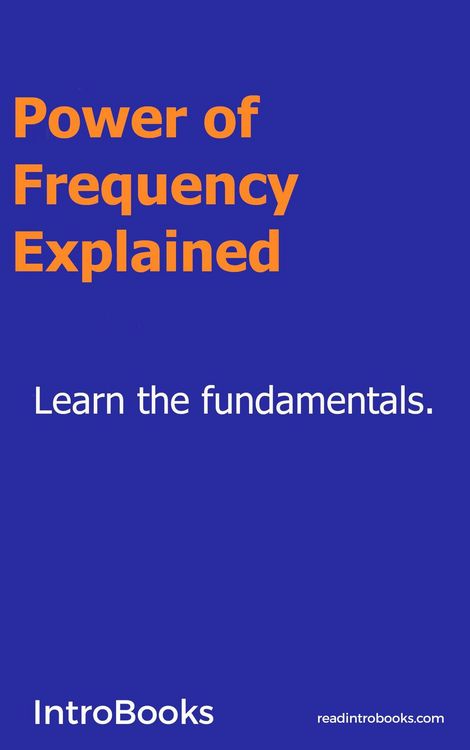 Power of Frequency Explained

Learn the fundamentals.

IntroBooks

readintrobooks.com